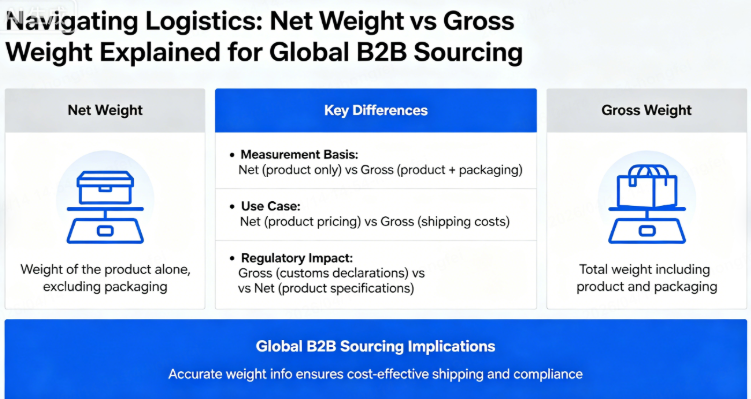 Navigating Logistics: Net Weight vs Gross Weight Explained for Global B2B Sourcing

Net Weight

Weight of the product alone, excluding packaging

Key Differences

• Measurement Basis:
Net (product only) vs Gross (product + packaging)

• Use Case:
Net (product pricing) vs Gross (shipping costs)

• Regulatory Impact:
Gross (customs declarations) vs vs Net (product specifications)

Gross Weight

Total weight including product and packaging

Global B2B Sourcing Implications

Accurate weight info ensures cost-effective shipping and compliance